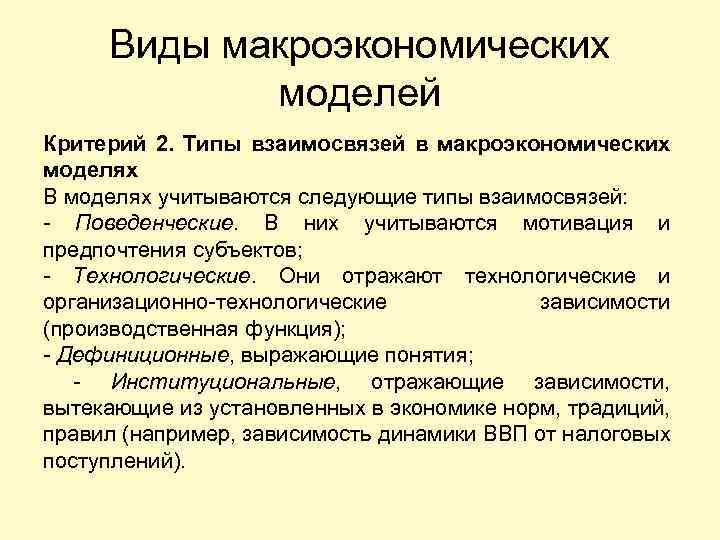 Виды макроэкономических моделей

Критерий 2. Типы взаимосвязей в макроэкономических моделях

В моделях учитываются следующие типы взаимосвязей:

- Поведенческие. В них учитываются мотивация и предпочтения субъектов;

- Технологические. Они отражают технологические и организационно-технологические зависимости (производственная функция);

- Дефиниционные, выражающие понятия;

- Институциональные, отражающие зависимости, вытекающие из установленных в экономике норм, традиций, правил (например, зависимость динамики ВВП от налоговых поступлений).